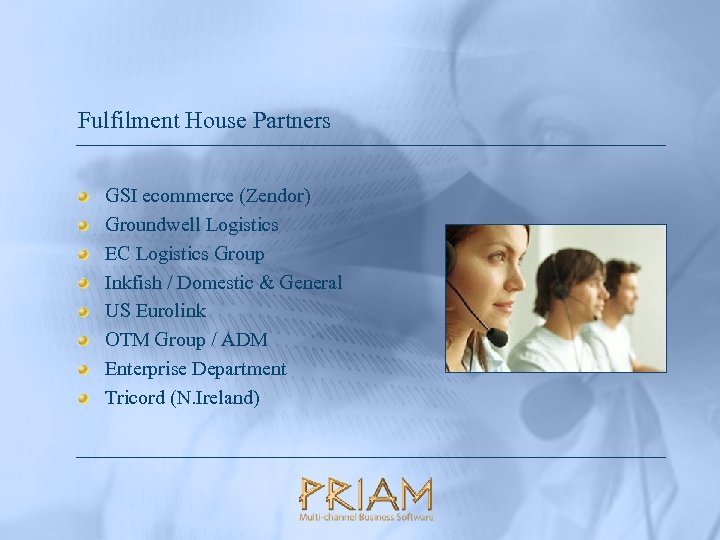 Fulfilment House Partners

GSI ecommerce (Zendor)
Groundwell Logistics
EC Logistics Group
Inkfish / Domestic & General
US Eurolink
OTM Group / ADM
Enterprise Department
Tricord (N.Ireland)

PRIAM
Multi-channel Business Software